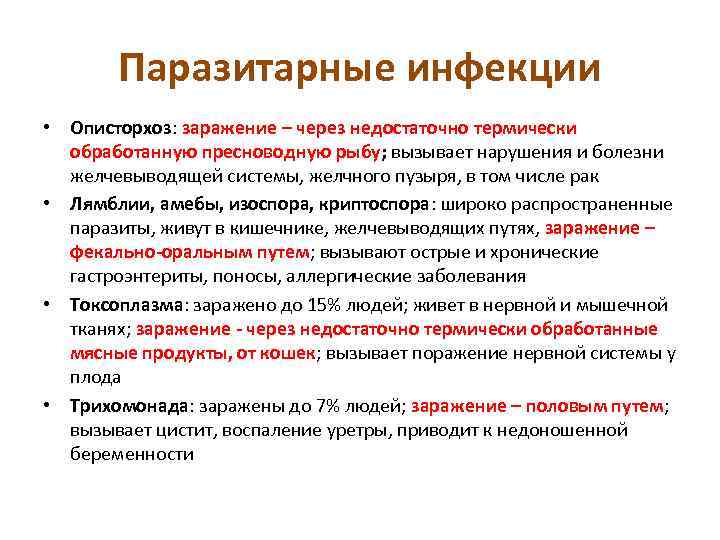 Паразитарные инфекции

• Описторхоз: заражение – через недостаточно термически обработанную пресноводную рыбу; вызывает нарушения и болезни желчевыводящей системы, желчного пузыря, в том числе рак

• Лямблии, амебы, изоспора, криптоспора: широко распространенные паразиты, живут в кишечнике, желчевыводящих путях, заражение – фекально-оральным путем; вызывают острые и хронические гастроэнтериты, поносы, аллергические заболевания

• Токсоплазма: заражено до 15% людей; живет в нервной и мышечной тканях; заражение - через недостаточно термически обработанные мясные продукты, от кошек; вызывает поражение нервной системы у плода

• Трихомонада: заражены до 7% людей; заражение – половым путем; вызывает цистит, воспаление уретры, приводит к недоношенной беременности